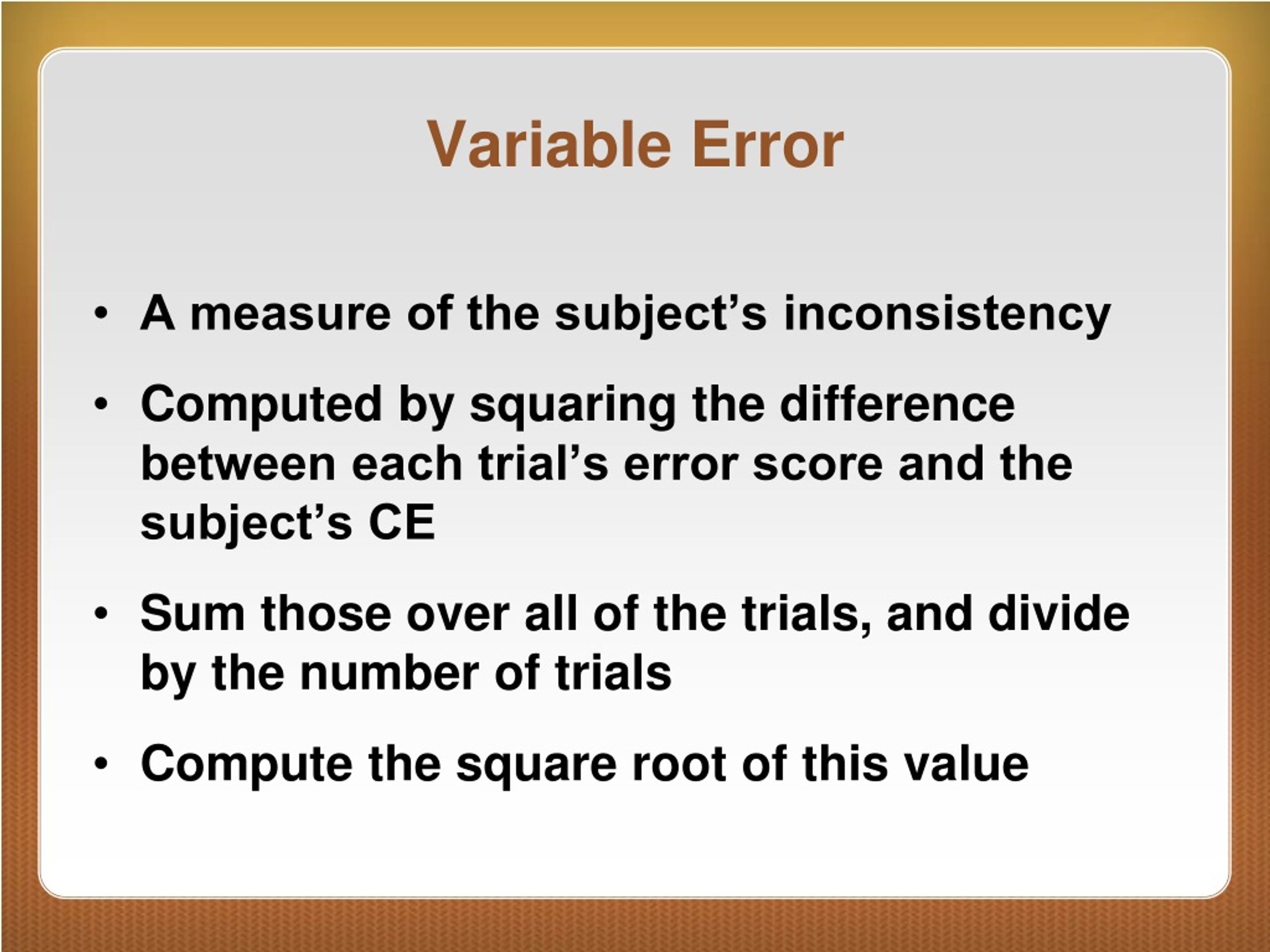 Variable Error

• A measure of the subject’s inconsistency

• Computed by squaring the difference between each trial’s error score and the subject’s CE

• Sum those over all of the trials, and divide by the number of trials

• Compute the square root of this value